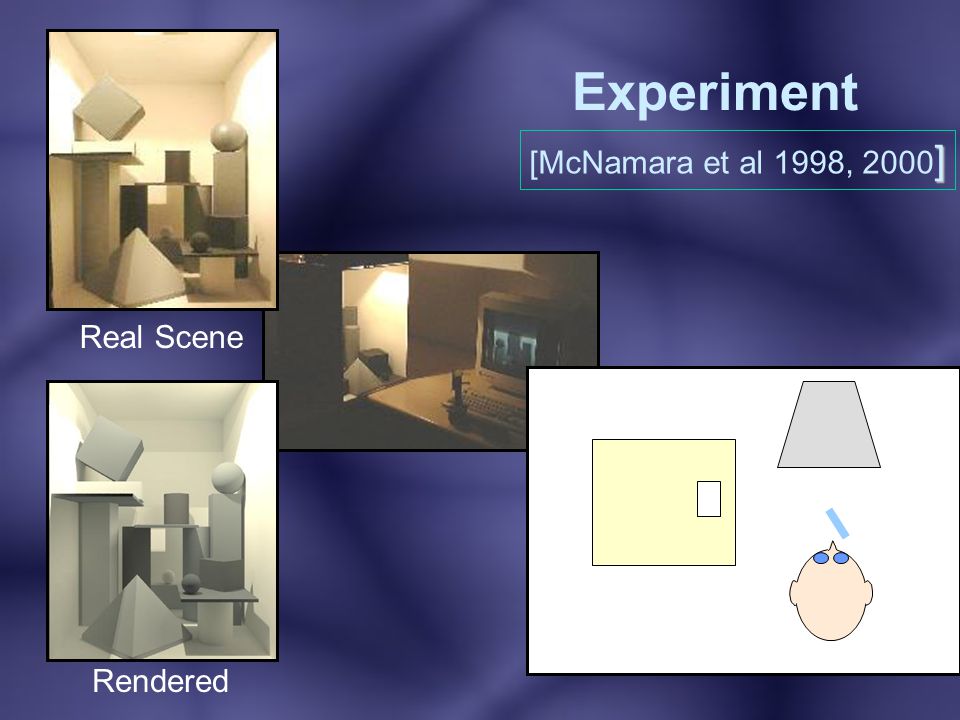 Experiment

[McNamara et al 1998, 2000]

Real Scene

Rendered